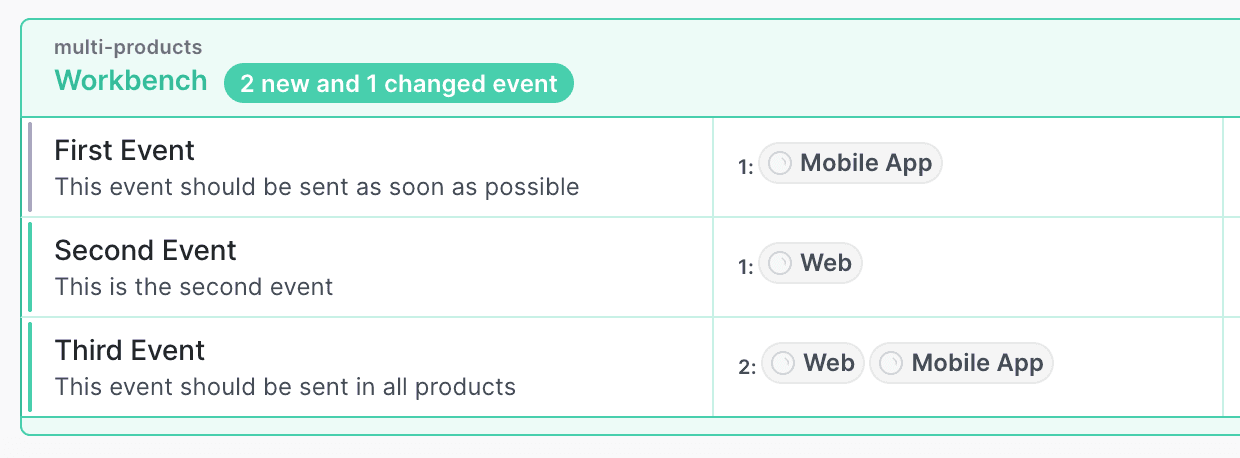 multi-products
Workbench 2 new and 1 changed event

| | |
|---|---|
| First Event<br>This event should be sent as soon as possible | 1: Mobile App |
| Second Event<br>This is the second event | 1: Web |
| Third Event<br>This event should be sent in all products | 2: Web Mobile App |